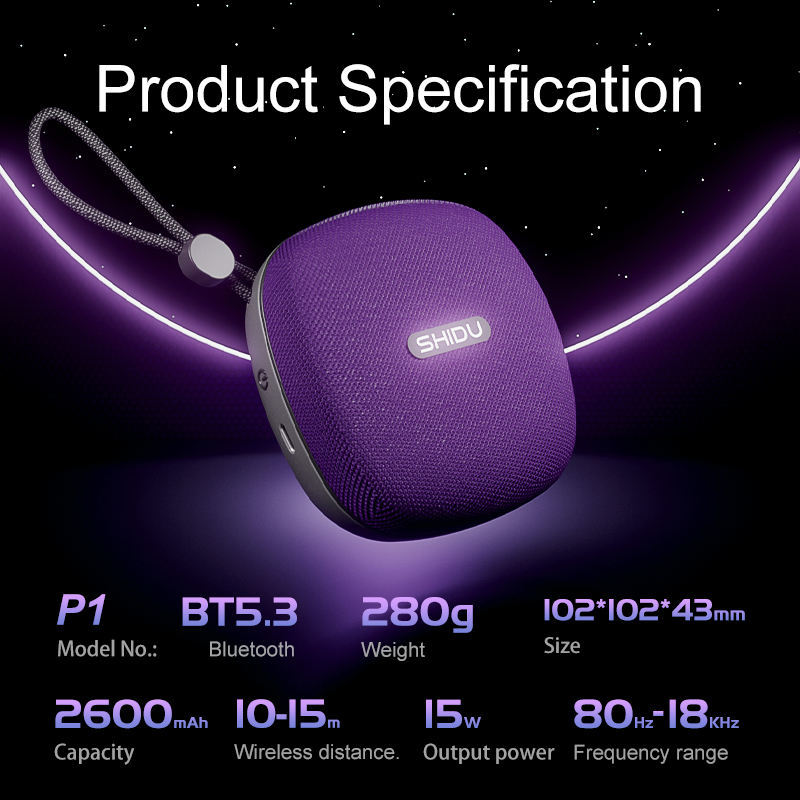 Product Specification

SHIDU

P1
Model No.:

BT5.3
Bluetooth

280g
Weight

102*102*43mm
Size

2600mAh
Capacity

10-15m
Wireless distance.

15w
Output power

80Hz-18KHz
Frequency range